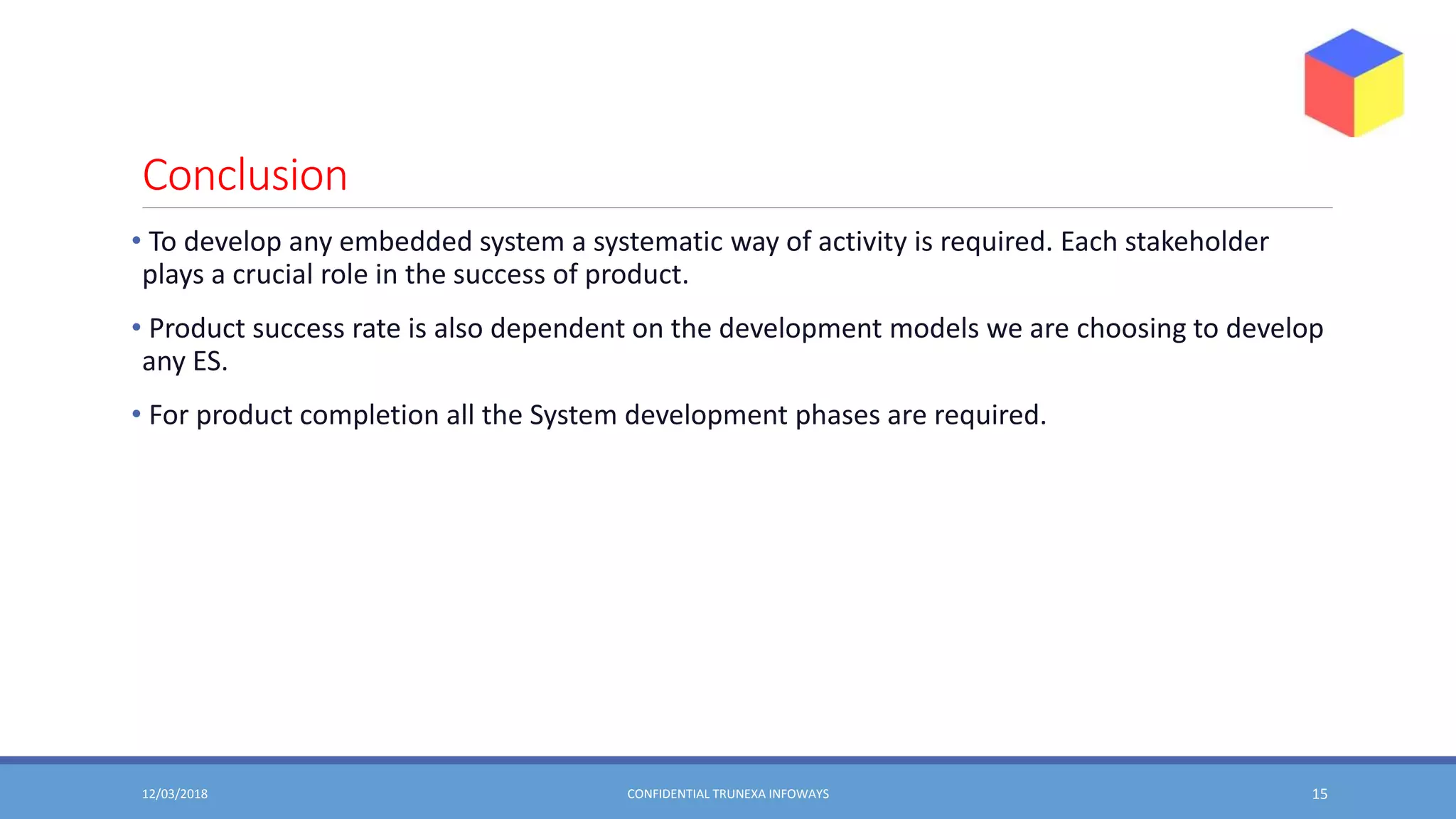 Conclusion

• To develop any embedded system a systematic way of activity is required. Each stakeholder plays a crucial role in the success of product.

• Product success rate is also dependent on the development models we are choosing to develop any ES.

• For product completion all the System development phases are required.

12/03/2018 CONFIDENTIAL TRUNEXA INFOWAYS 15